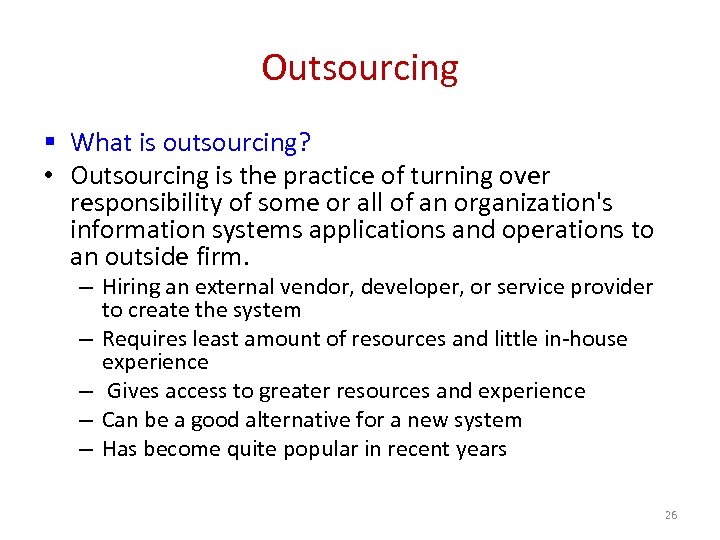 Outsourcing

▪ What is outsourcing?

• Outsourcing is the practice of turning over responsibility of some or all of an organization's information systems applications and operations to an outside firm.

– Hiring an external vendor, developer, or service provider to create the system

– Requires least amount of resources and little in-house experience

– Gives access to greater resources and experience

– Can be a good alternative for a new system

– Has become quite popular in recent years

26